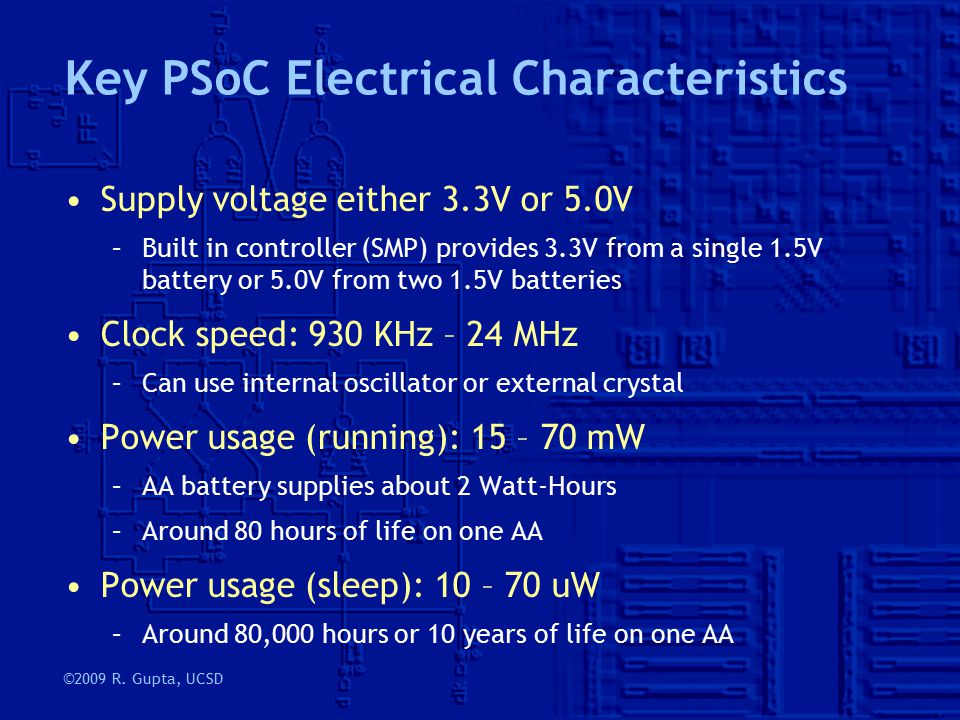 Key PSoC Electrical Characteristics

• Supply voltage either 3.3V or 5.0V

– Built in controller (SMP) provides 3.3V from a single 1.5V battery or 5.0V from two 1.5V batteries

• Clock speed: 930 KHz – 24 MHz

– Can use internal oscillator or external crystal

• Power usage (running): 15 – 70 mW

– AA battery supplies about 2 Watt-Hours

– Around 80 hours of life on one AA

• Power usage (sleep): 10 – 70 uW

– Around 80,000 hours or 10 years of life on one AA

©2009 R. Gupta, UCSD